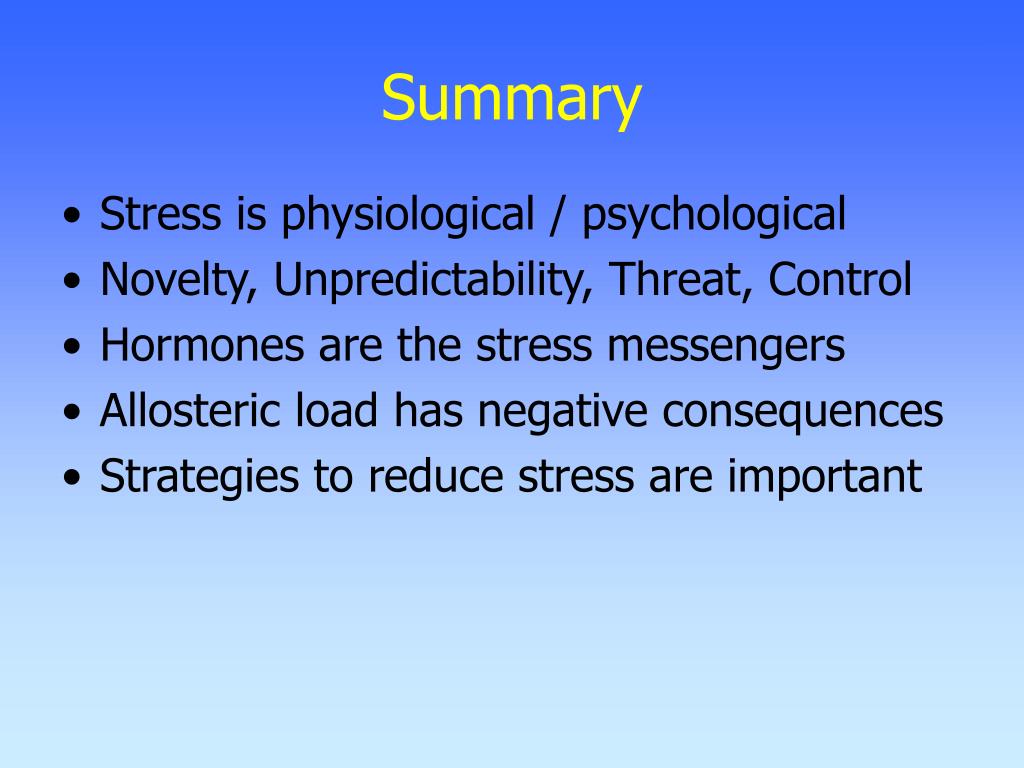 Summary

• Stress is physiological / psychological
• Novelty, Unpredictability, Threat, Control
• Hormones are the stress messengers
• Allosteric load has negative consequences
• Strategies to reduce stress are important